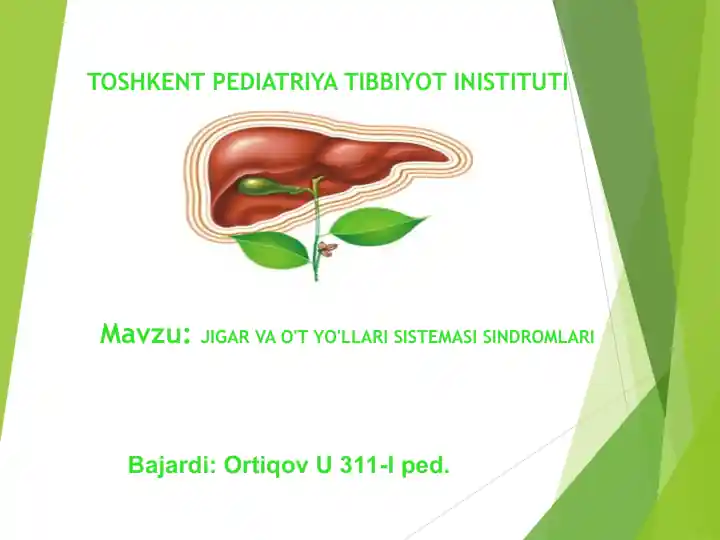 TOSHKENT PEDIATRIYA TIBBIYOT INISTITUTI

Mavzu: JIGAR VA O'T YO'LLARI SISTEMASI SINDROMLARI

Bajardi: Ortiqov U 311-I ped.